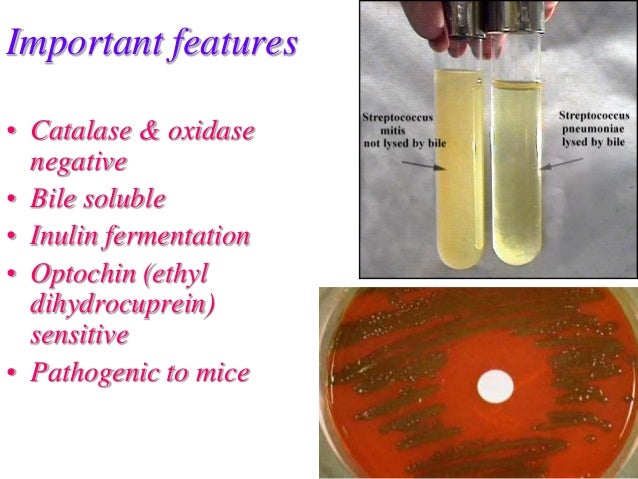 Important features

• Catalase & oxidase negative
• Bile soluble
• Inulin fermentation
• Optochin (ethyl dihydrocuprein) sensitive
• Pathogenic to mice

Streptococcus mitis not lysed by bile

Streptococcus pneumoniae lysed by bile